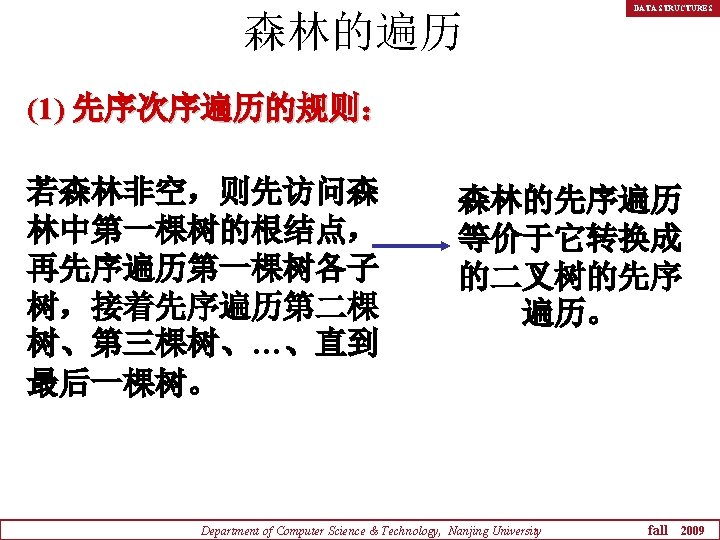 DATA STRUCTURES

森林的遍历

(1) 先序次序遍历的规则：

若森林非空，则先访问森林中第一棵树的根结点，再先序遍历第一棵树各子树，接着先序遍历第二棵树、第三棵树、…、直到最后一棵树。

森林的先序遍历等价于它转换成的二叉树的先序遍历。

Department of Computer Science & Technology, Nanjing University

fall 2009